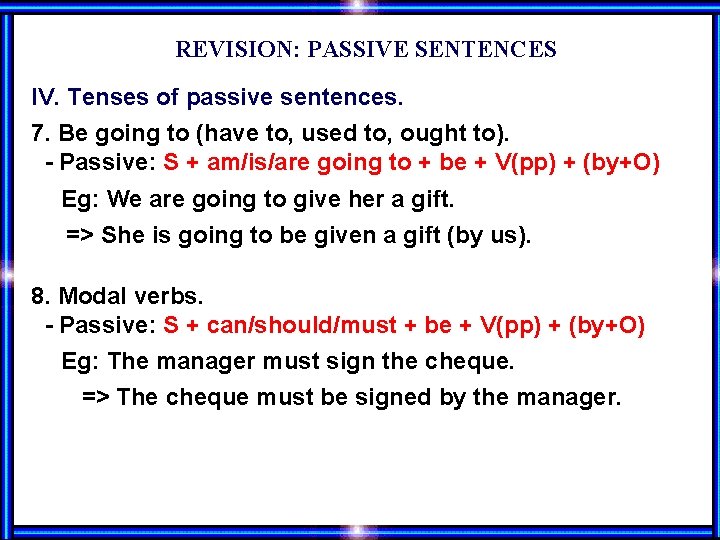 REVISION: PASSIVE SENTENCES

IV. Tenses of passive sentences.

7. Be going to (have to, used to, ought to).
- Passive: S + am/is/are going to + be + V(pp) + (by+O)

Eg: We are going to give her a gift.

=> She is going to be given a gift (by us).

8. Modal verbs.
- Passive: S + can/should/must + be + V(pp) + (by+O)

Eg: The manager must sign the cheque.

=> The cheque must be signed by the manager.